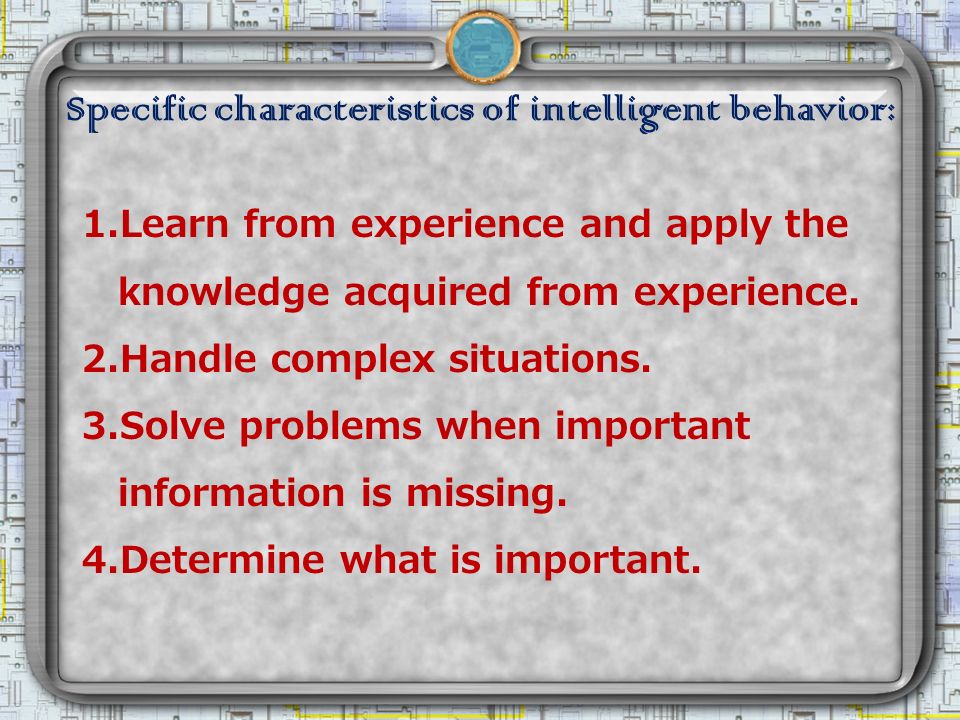 Specific characteristics of intelligent behavior:

1.Learn from experience and apply the knowledge acquired from experience.
2.Handle complex situations.
3.Solve problems when important information is missing.
4.Determine what is important.